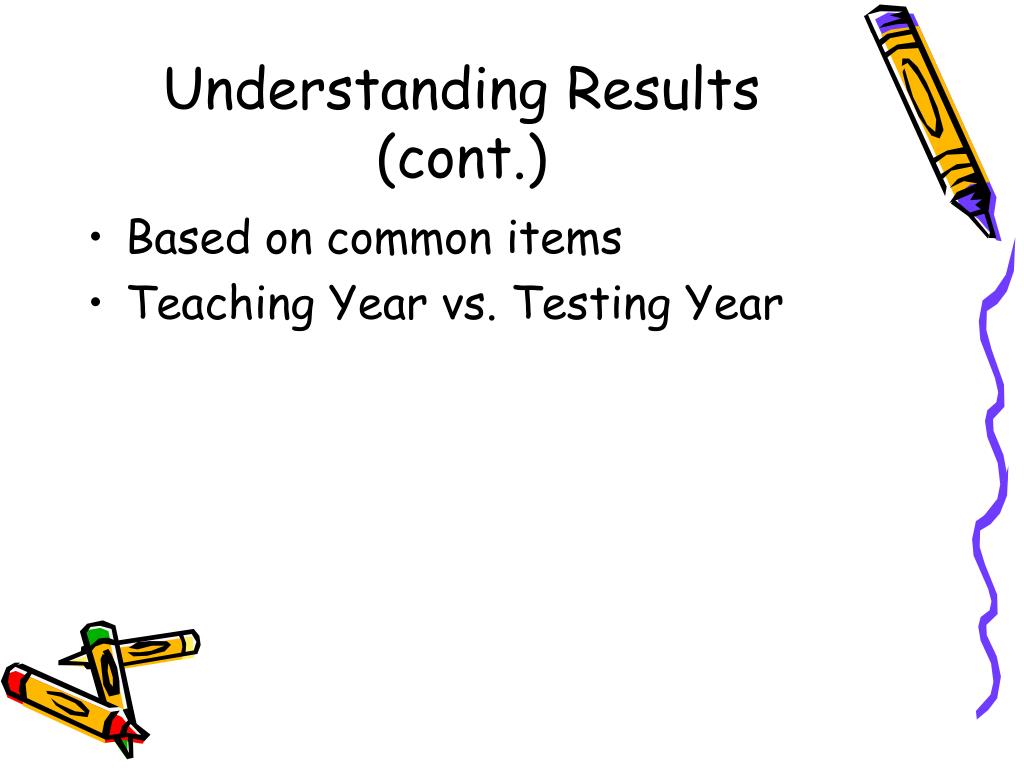 Understanding Results (cont.)

• Based on common items
• Teaching Year vs. Testing Year